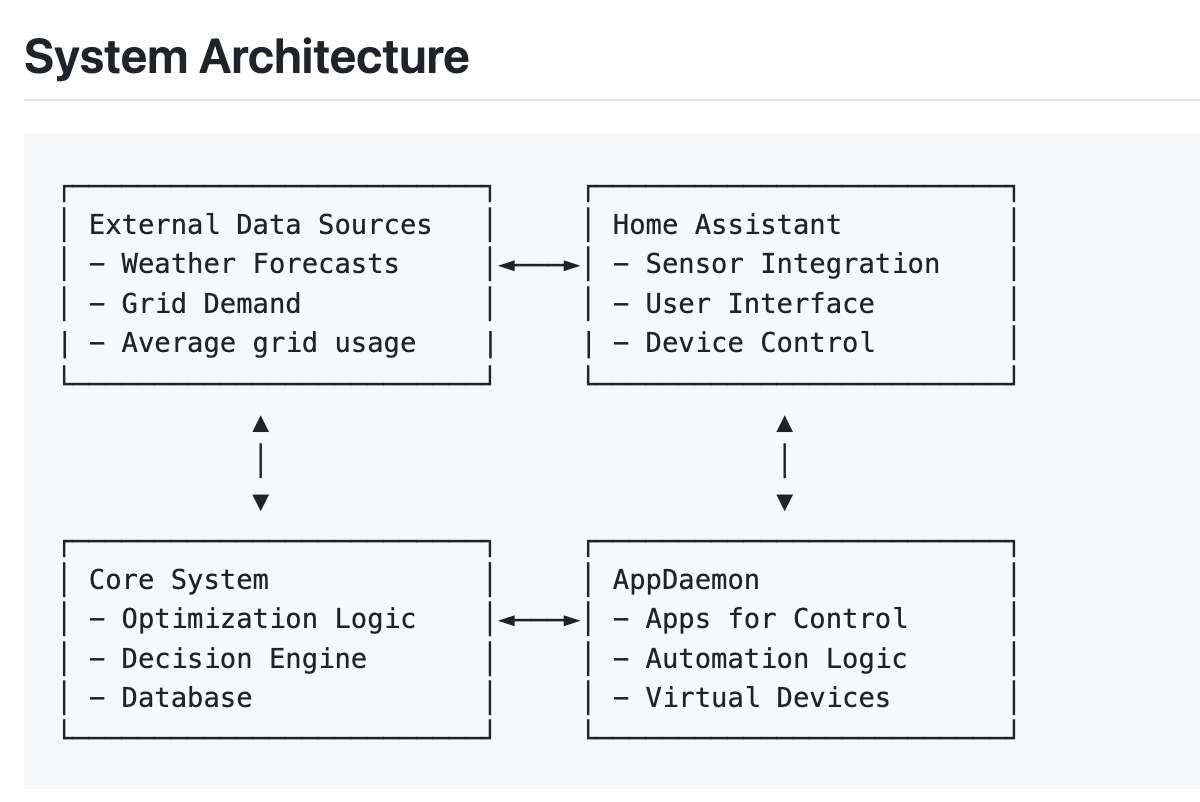 System Architecture

External Data Sources
- Weather Forecasts
- Grid Demand
- Average grid usage

Home Assistant
- Sensor Integration
- User Interface
- Device Control

Core System
- Optimization Logic
- Decision Engine
- Database

AppDaemon
- Apps for Control
- Automation Logic
- Virtual Devices